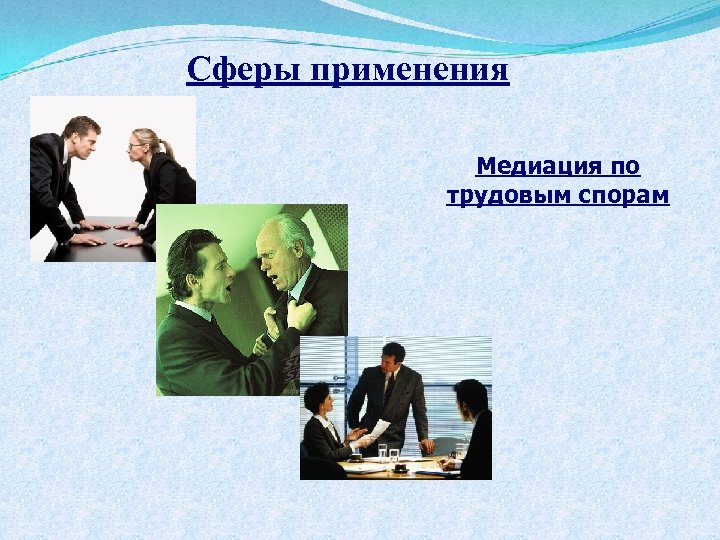 Сферы применения

Медиация по трудовым спорам